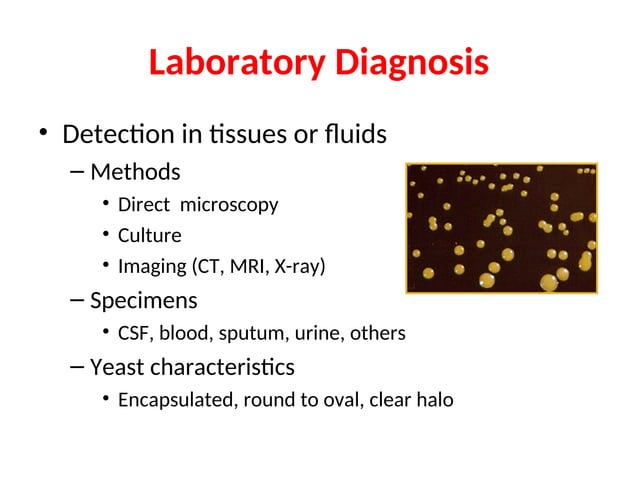 Laboratory Diagnosis

• Detection in tissues or fluids
– Methods
• Direct microscopy
• Culture
• Imaging (CT, MRI, X-ray)
– Specimens
• CSF, blood, sputum, urine, others
– Yeast characteristics
• Encapsulated, round to oval, clear halo